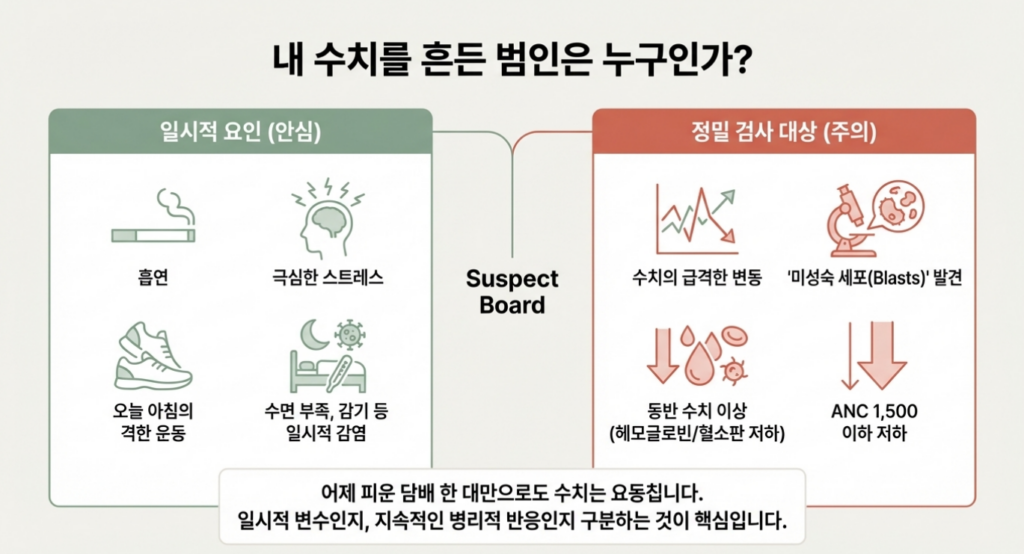 내 수치를 흔든 범인은 누구인가?

일시적 요인 (안심)

흡연

극심한 스트레스

오늘 아침의 격한 운동

수면 부족, 감기 등 일시적 감염

Suspect Board

정밀 검사 대상 (주의)

수치의 급격한 변동

'미성숙 세포(Blasts)' 발견

동반 수치 이상 (헤모글로빈/혈소판 저하)

ANC 1,500 이하 저하

어제 피운 담배 한 대만으로도 수치는 요동칩니다.
일시적 변수인지, 지속적인 병리적 반응인지 구분하는 것이 핵심입니다.